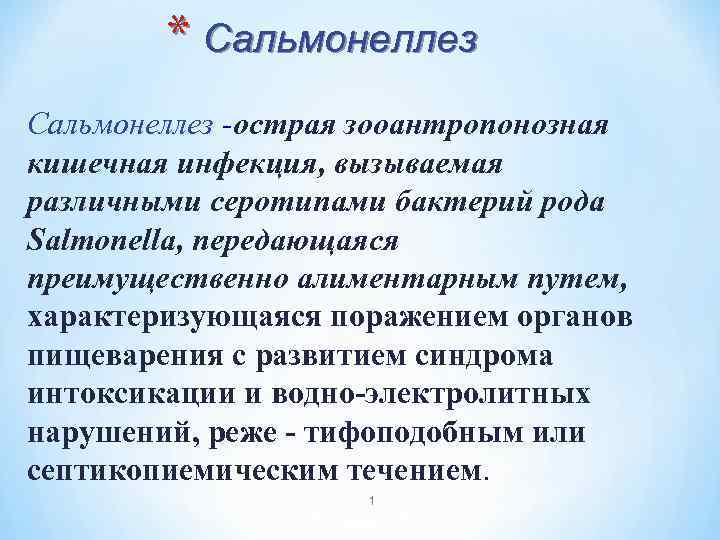 * Сальмонеллез

Сальмонеллез -острая зооантропонозная кишечная инфекция, вызываемая различными серотипами бактерий рода Salmonella, передающаяся преимущественно алиментарным путем, характеризующаяся поражением органов пищеварения с развитием синдрома интоксикации и водно-электролитных нарушений, реже - тифоподобным или септикопиемическим течением.

1